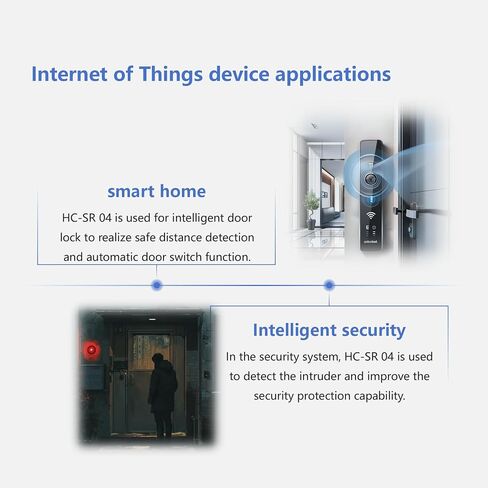 Internet of Things device applications

smart home

HC-SR 04 is used for intelligent door lock to realize safe distance detection and automatic door switch function.

Intelligent security

In the security system, HC-SR 04 is used to detect the intruder and improve the security protection capability.